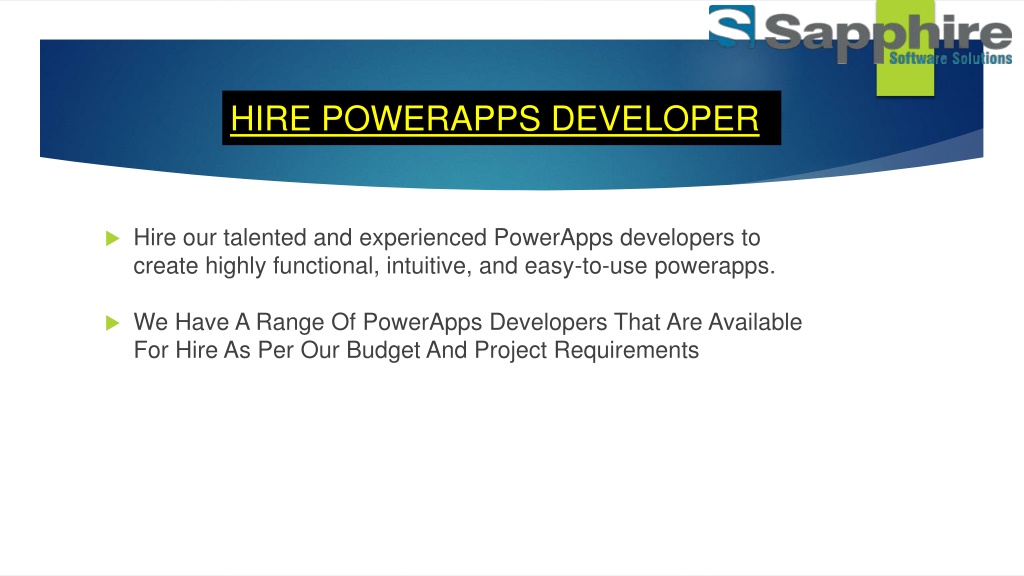 Sapphire
Software Solutions

HIRE POWERAPPS DEVELOPER

Hire our talented and experienced PowerApps developers to create highly functional, intuitive, and easy-to-use powerapps.

We Have A Range Of PowerApps Developers That Are Available For Hire As Per Our Budget And Project Requirements